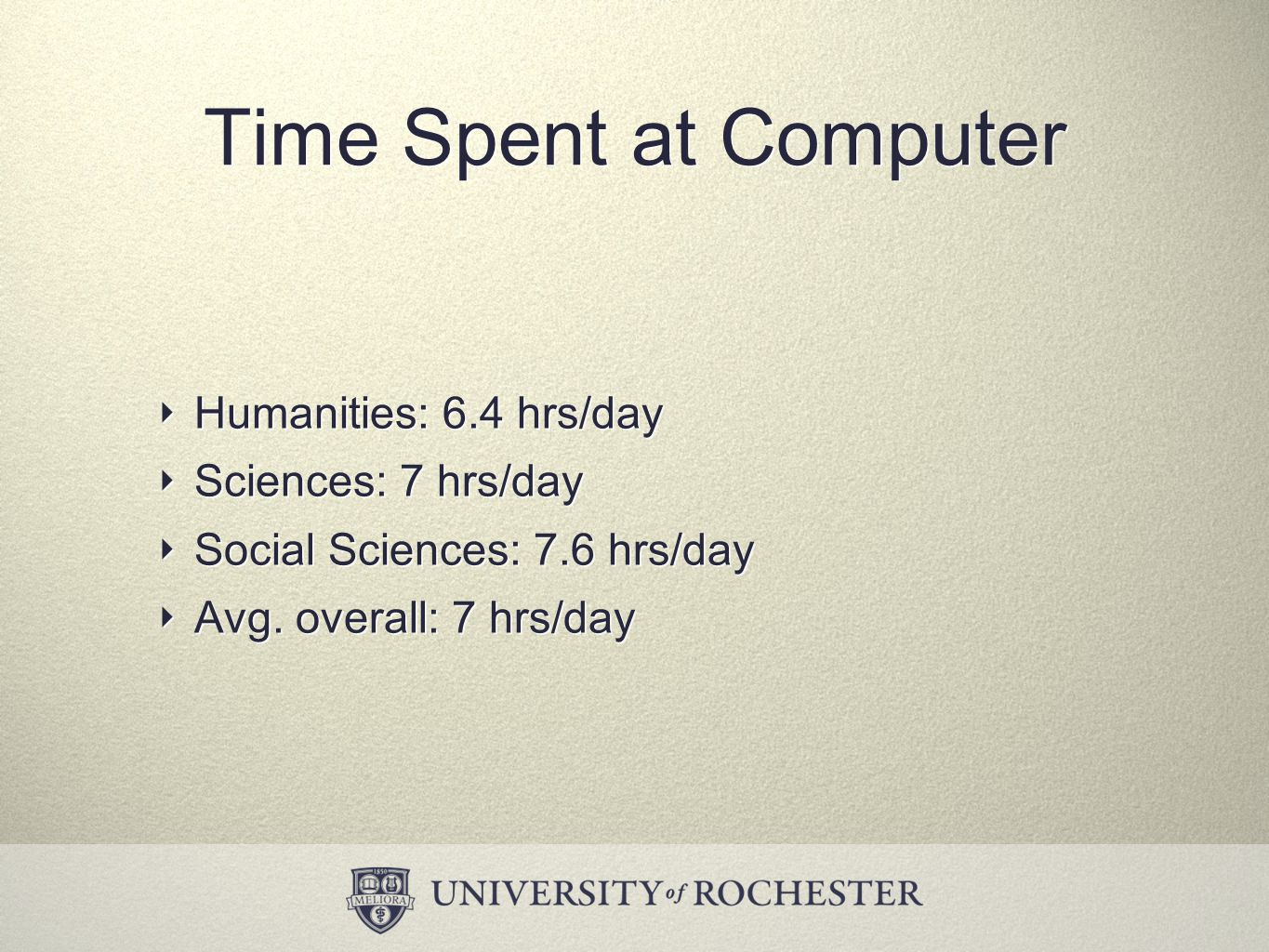 Time Spent at Computer

‣ Humanities: 6.4 hrs/day
‣ Sciences: 7 hrs/day
‣ Social Sciences: 7.6 hrs/day
‣ Avg. overall: 7 hrs/day

1850 MELIORA

UNIVERSITY of ROCHESTER